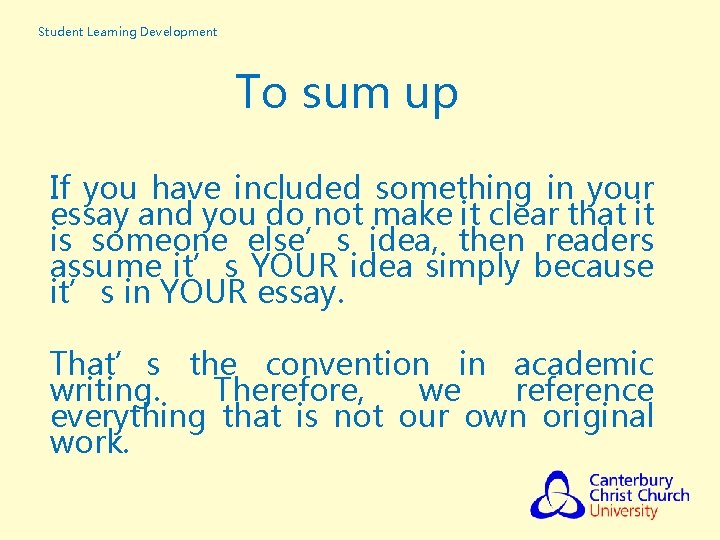 Student Learning Development

To sum up

If you have included something in your essay and you do not make it clear that it is someone else’ s idea, then readers assume it’ s YOUR idea simply because it’ s in YOUR essay.

That’ s the convention in academic writing. Therefore, we reference everything that is not our own original work.

Canterbury Christ Church University